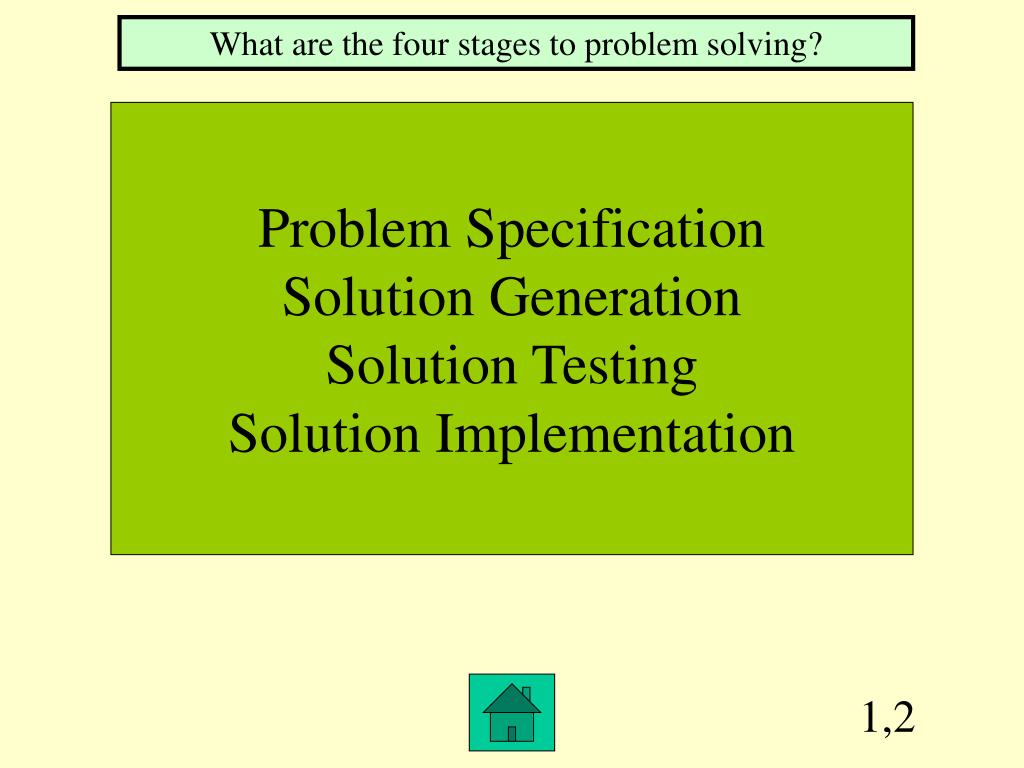 What are the four stages to problem solving?

Problem Specification
Solution Generation
Solution Testing
Solution Implementation

1,2